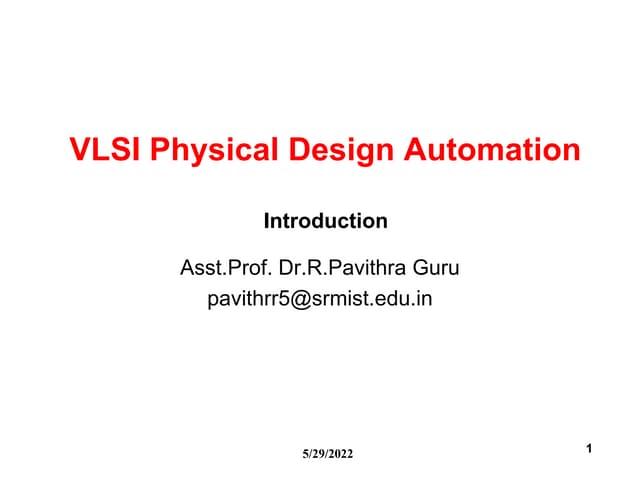 VLSI Physical Design Automation

Introduction

Asst.Prof. Dr.R.Pavithra Guru
pavithrr5@srmist.edu.in

5/29/2022

1